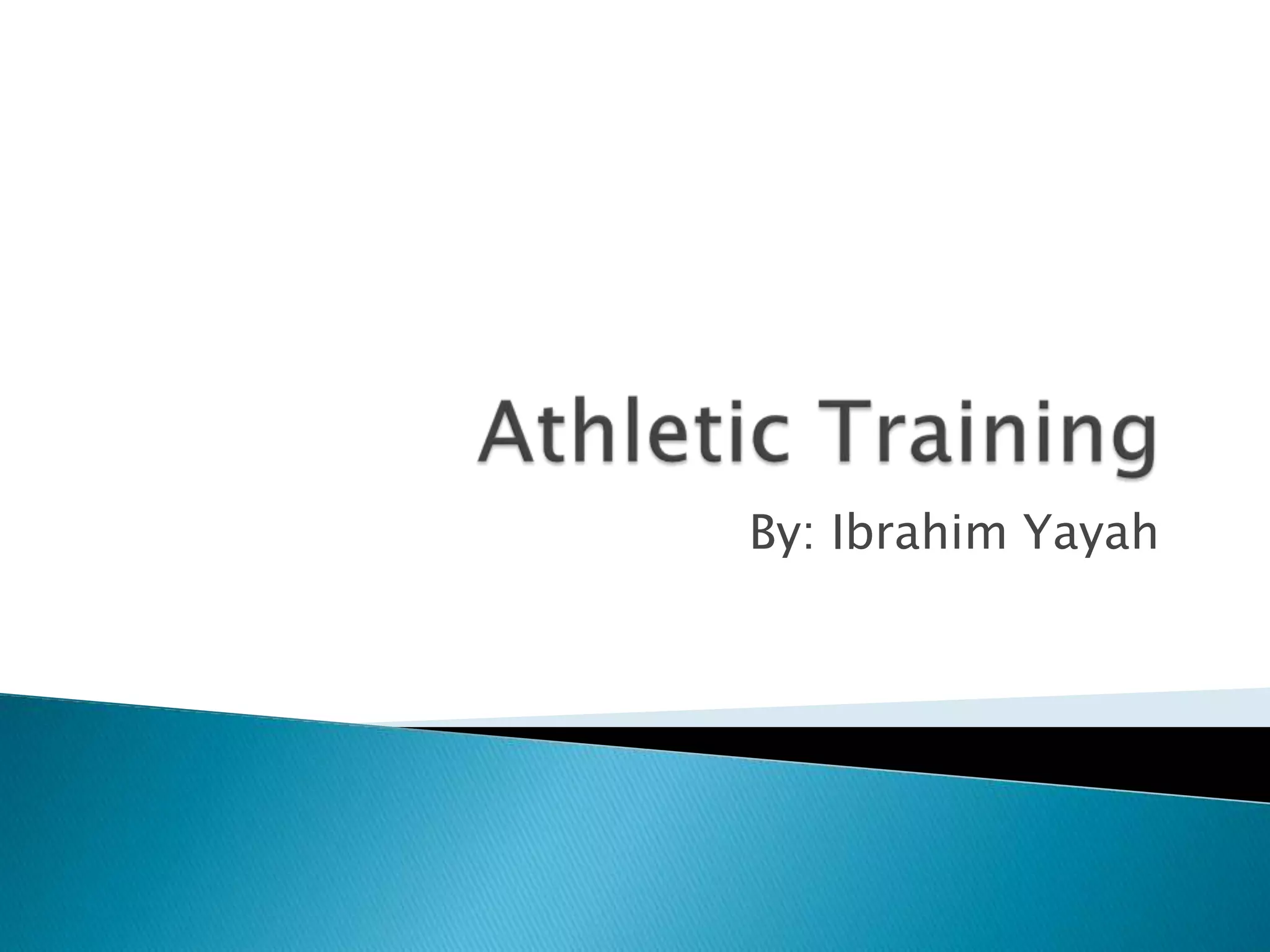 Athletic Training

By: Ibrahim Yayah